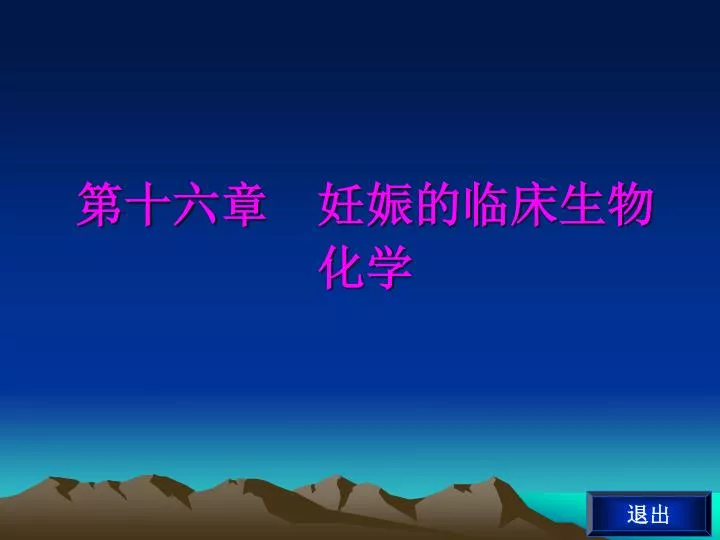 第十六章　妊娠的临床生物化学

退出